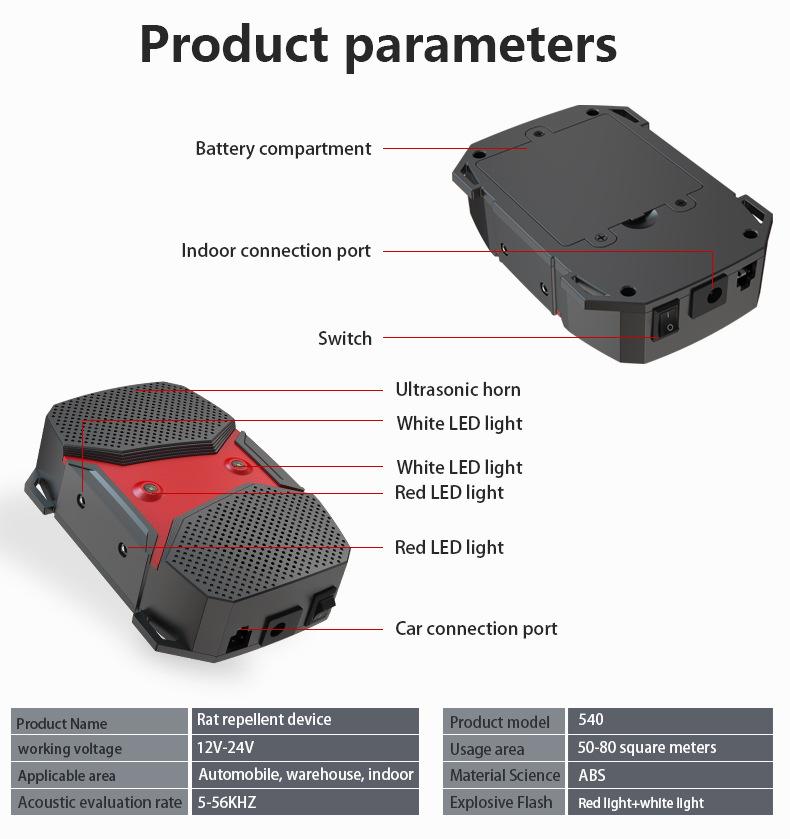 Product parameters

Battery compartment

Indoor connection port

Switch

Ultrasonic horn

White LED light

White LED light

Red LED light

Red LED light

Car connection port

| Product Name | Rat repellent device |
|---|---|
| working voltage | 12V-24V |
| Applicable area | Automobile, warehouse, indoor |
| Acoustic evaluation rate | 5-56KHZ |

| Product model | 540 |
|---|---|
| Usage area | 50-80 square meters |
| Material Science | ABS |
| Explosive Flash | Red light+white light |